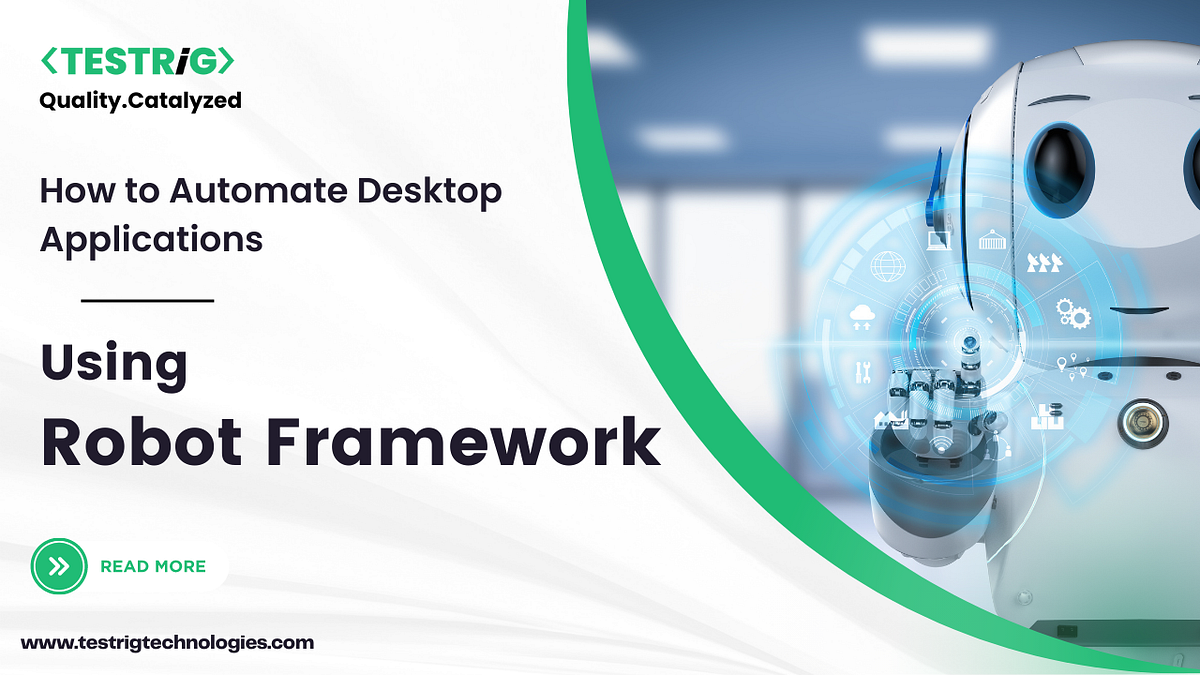 <TESTRiG>
Quality.Catalyzed

How to Automate Desktop Applications

Using
Robot Framework

READ MORE

www.testrigtechnologies.com